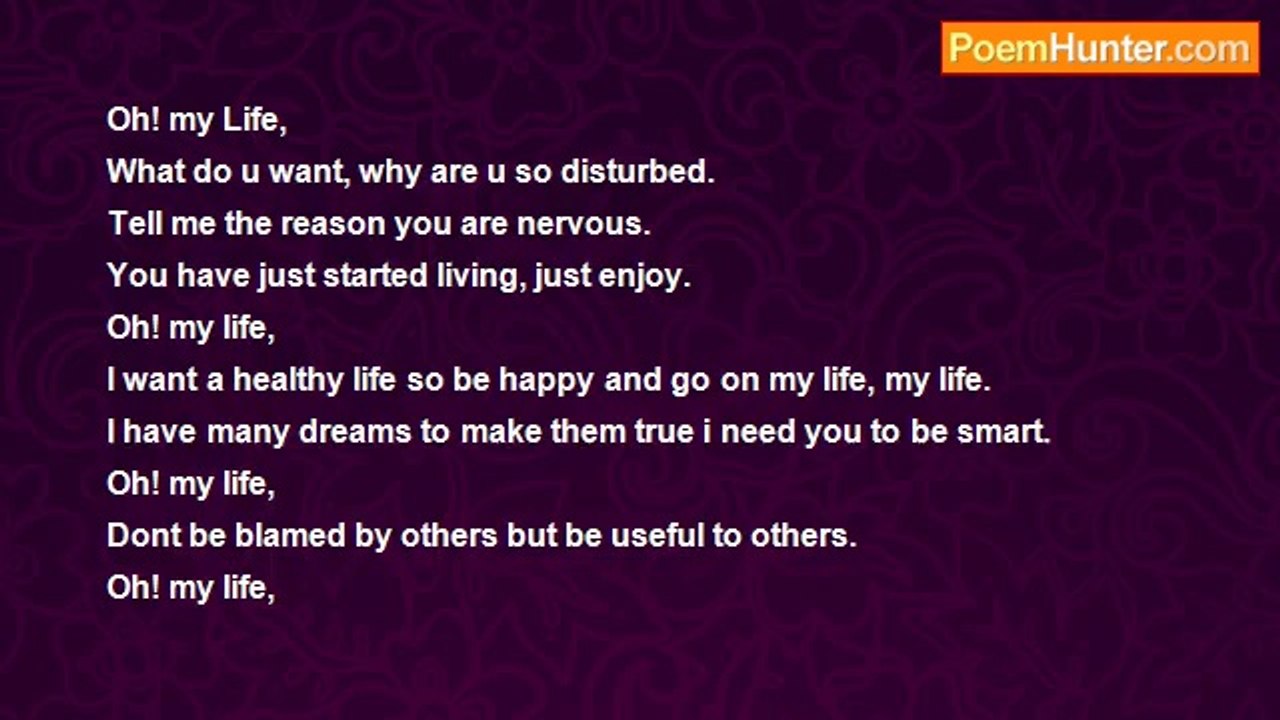 PoemHunter.com

Oh! my Life,
What do u want, why are u so disturbed.
Tell me the reason you are nervous.
You have just started living, just enjoy.
Oh! my life,
I want a healthy life so be happy and go on my life, my life.
I have many dreams to make them true i need you to be smart.
Oh! my life,
Dont be blamed by others but be useful to others.
Oh! my life,